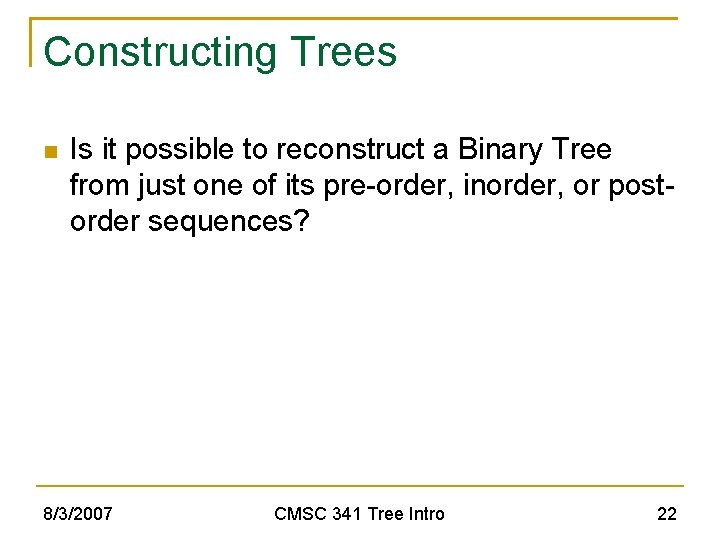 Constructing Trees

Is it possible to reconstruct a Binary Tree from just one of its pre-order, inorder, or post-order sequences?

8/3/2007

CMSC 341 Tree Intro

22